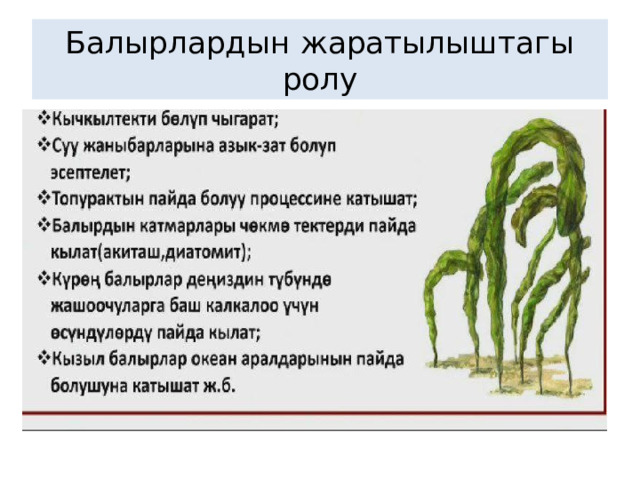 Балырлардын жаратылыштагы ролу

❖Кычкылтекти бөлүп чыгарат;
❖Суу жаныбарларына азык-зат болуп эсептелет;
❖Топурактын пайда болуу процессине катышат;
❖Балырдын катмарлары чөкмө тектерди пайда кылат(акиташ,диатомит);
❖Күрөң балырлар деңиздин түбүндө жашоочуларга баш калкалоо үчүн өсүндүлөрдү пайда кылат;
❖Кызыл балырлар океан аралдарынын пайда болушуна катышат ж.б.